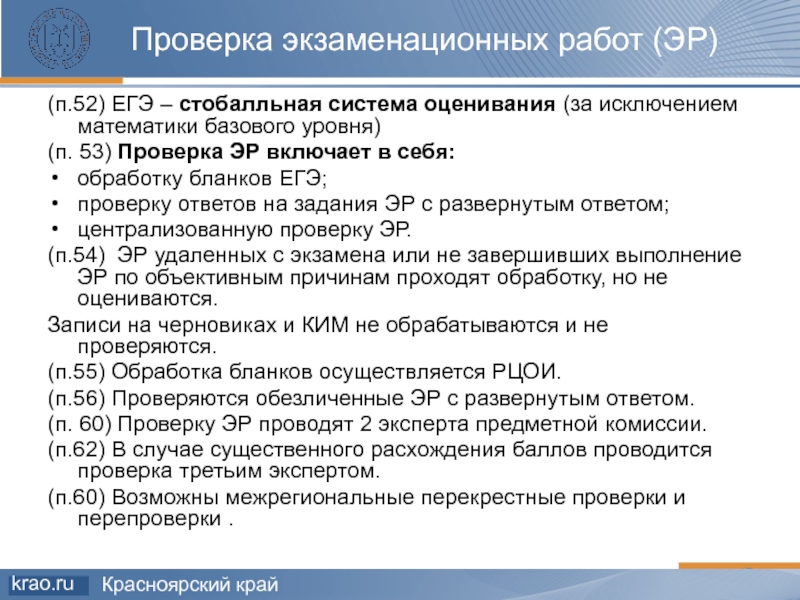 Проверка экзаменационных работ (ЭР)

(п.52) ЕГЭ – стобалльная система оценивания (за исключением математики базового уровня)

(п. 53) Проверка ЭР включает в себя:

• обработку бланков ЕГЭ;
• проверку ответов на задания ЭР с развернутым ответом;
• централизованную проверку ЭР.

(п.54) ЭР удаленных с экзамена или не завершивших выполнение ЭР по объективным причинам проходят обработку, но не оцениваются.

Записи на черновиках и КИМ не обрабатываются и не проверяются.

(п.55) Обработка бланков осуществляется РЦОИ.

(п.56) Проверяются обезличенные ЭР с развернутым ответом.

(п. 60) Проверку ЭР проводят 2 эксперта предметной комиссии.

(п.62) В случае существенного расхождения баллов проводится проверка третьим экспертом.

(п.60) Возможны межрегиональные перекрестные проверки и перепроверки .

krao.ru Красноярский край